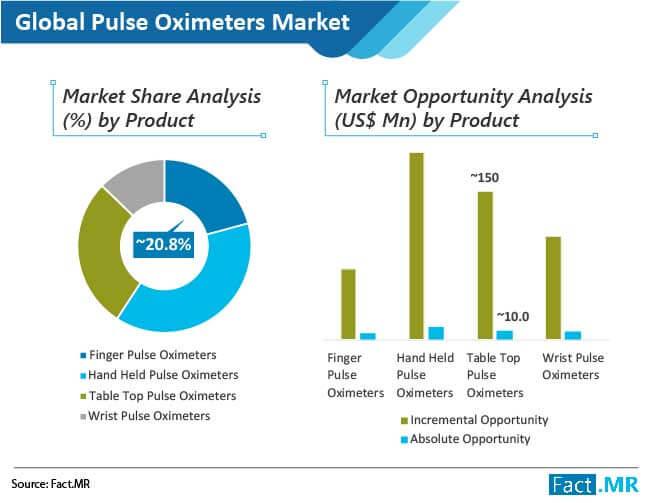 Global Pulse Oximeters Market

Market Share Analysis (%) by Product

~20.8%

Finger Pulse Oximeters
Hand Held Pulse Oximeters
Table Top Pulse Oximeters
Wrist Pulse Oximeters

Market Opportunity Analysis (US$ Mn) by Product

~150

~10.0

Finger Pulse Oximeters
Hand Held Pulse Oximeters
Table Top Pulse Oximeters
Wrist Pulse Oximeters

Incremental Opportunity
Absolute Opportunity

Source: Fact.MR

Fact.MR